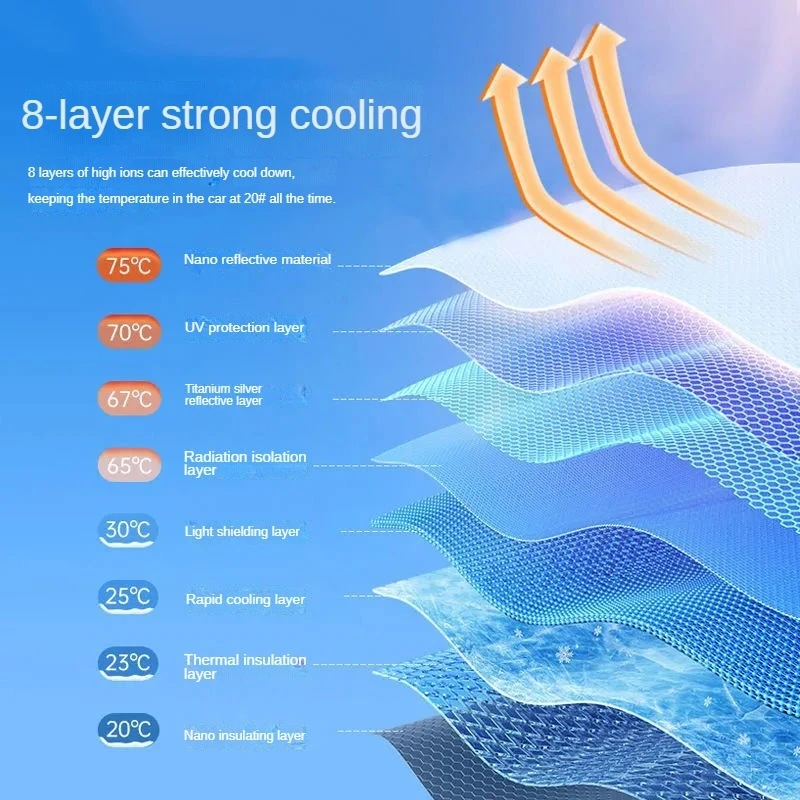 8-layer strong cooling

8 layers of high ions can effectively cool down, keeping the temperature in the car at 20# all the time.

75℃ Nano reflective material

70℃ UV protection layer

67℃ Titanium silver reflective layer

65℃ Radiation isolation layer

30℃ Light shielding layer

25℃ Rapid cooling layer

23℃ Thermal insulation layer

20℃ Nano insulating layer